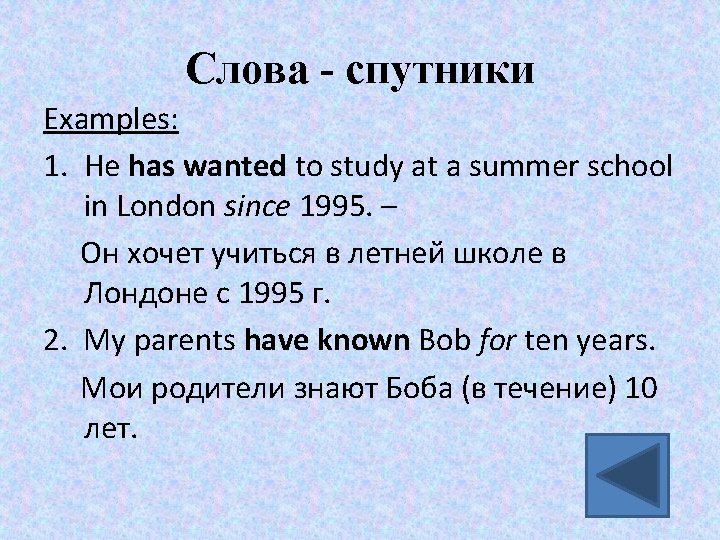 Слова - спутники

Examples:

1. He has wanted to study at a summer school in London since 1995. –

Он хочет учиться в летней школе в Лондоне с 1995 г.

2. My parents have known Bob for ten years.

Мои родители знают Боба (в течение) 10 лет.